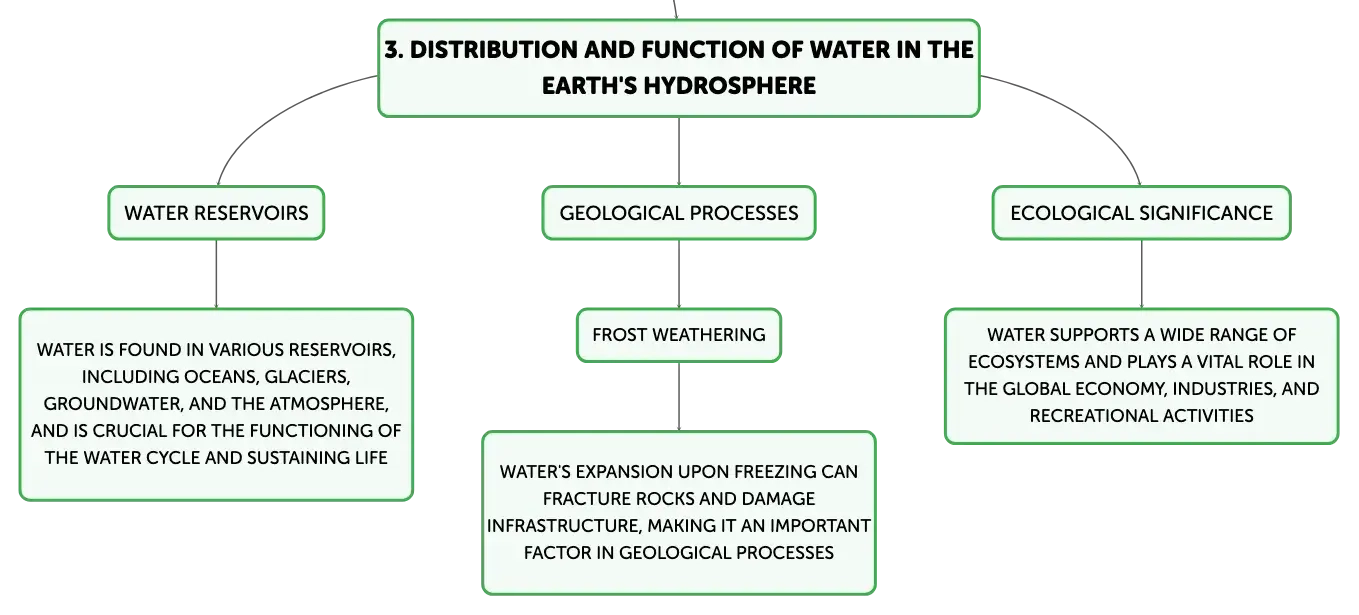 3. DISTRIBUTION AND FUNCTION OF WATER IN THE EARTH'S HYDROSPHERE

WATER RESERVOIRS

WATER IS FOUND IN VARIOUS RESERVOIRS, INCLUDING OCEANS, GLACIERS, GROUNDWATER, AND THE ATMOSPHERE, AND IS CRUCIAL FOR THE FUNCTIONING OF THE WATER CYCLE AND SUSTAINING LIFE

GEOLOGICAL PROCESSES

FROST WEATHERING

WATER'S EXPANSION UPON FREEZING CAN FRACTURE ROCKS AND DAMAGE INFRASTRUCTURE, MAKING IT AN IMPORTANT FACTOR IN GEOLOGICAL PROCESSES

ECOLOGICAL SIGNIFICANCE

WATER SUPPORTS A WIDE RANGE OF ECOSYSTEMS AND PLAYS A VITAL ROLE IN THE GLOBAL ECONOMY, INDUSTRIES, AND RECREATIONAL ACTIVITIES